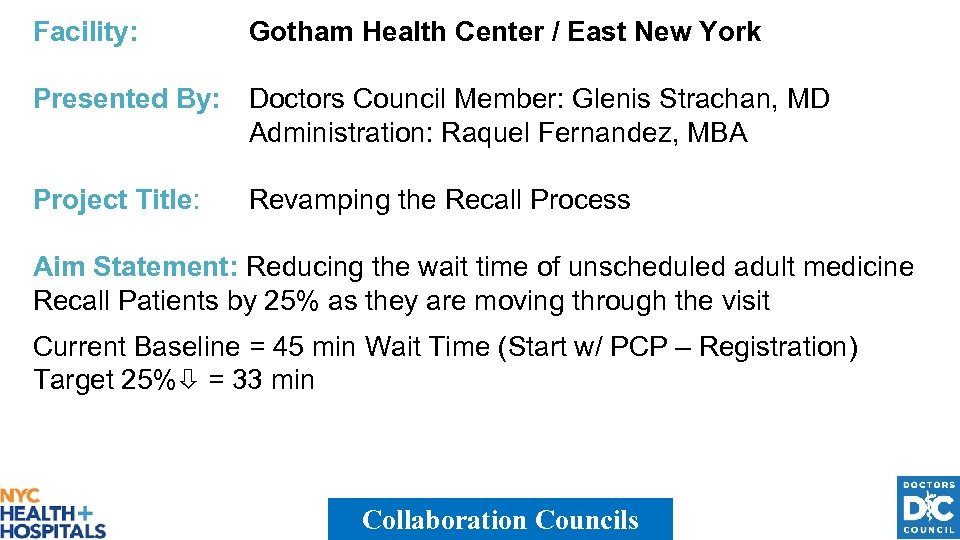 Facility: Gotham Health Center / East New York

Presented By: Doctors Council Member: Glenis Strachan, MD
Administration: Raquel Fernandez, MBA

Project Title: Revamping the Recall Process

Aim Statement: Reducing the wait time of unscheduled adult medicine Recall Patients by 25% as they are moving through the visit

Current Baseline = 45 min Wait Time (Start w/ PCP – Registration)
Target 25%⇩ = 33 min

NYC HEALTH+ HOSPITALS

Collaboration Councils

DOCTORS DC COUNCIL